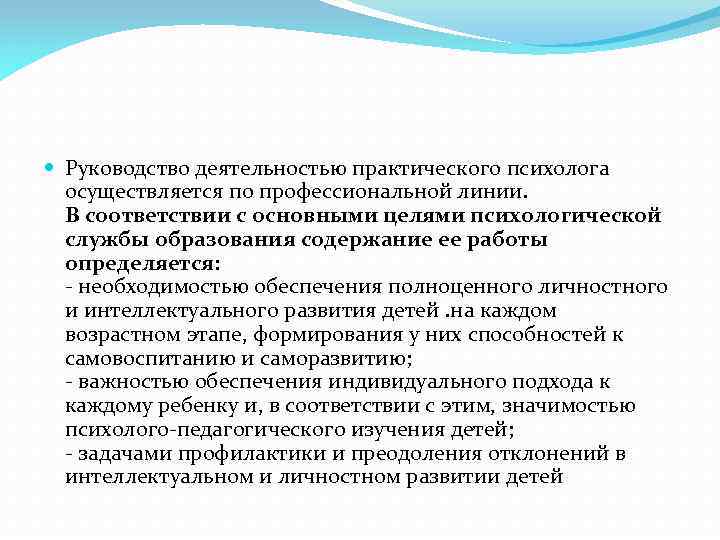 Руководство деятельностью практического психолога осуществляется по профессиональной линии.
В соответствии с основными целями психологической службы образования содержание ее работы определяется:
- необходимостью обеспечения полноценного личностного и интеллектуального развития детей .на каждом возрастном этапе, формирования у них способностей к самовоспитанию и саморазвитию;
- важностью обеспечения индивидуального подхода к каждому ребенку и, в соответствии с этим, значимостью психолого-педагогического изучения детей;
- задачами профилактики и преодоления отклонений в интеллектуальном и личностном развитии детей